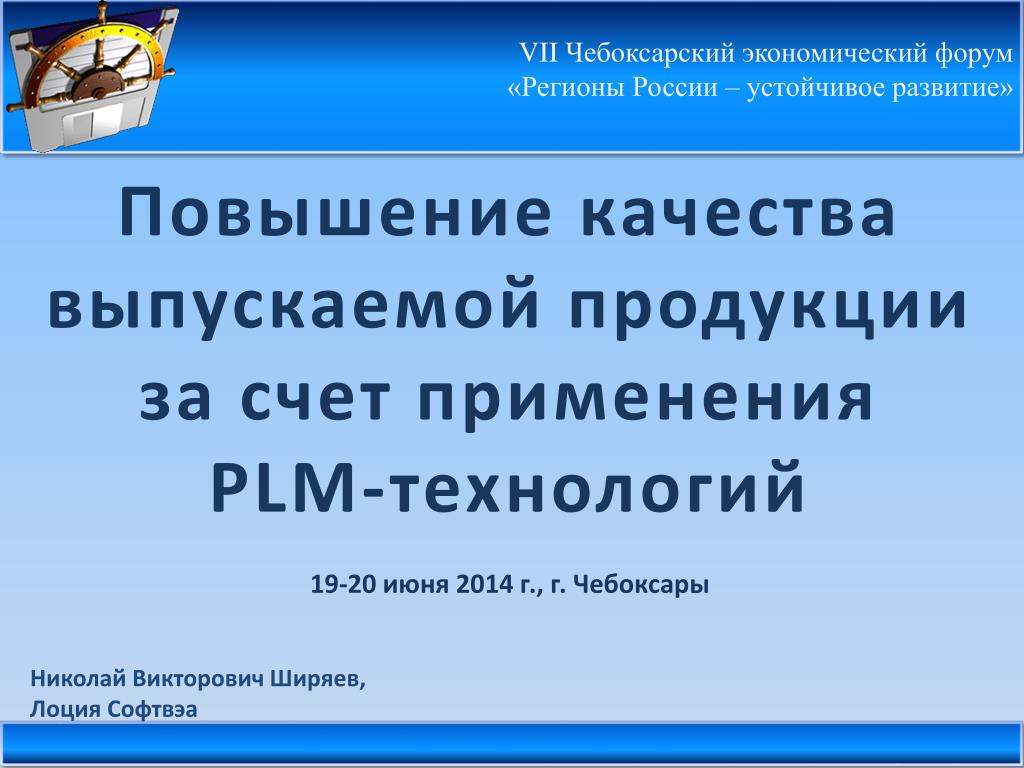 VII Чебоксарский экономический форум
«Регионы России – устойчивое развитие»

Повышение качества выпускаемой продукции за счет применения PLM-технологий

19-20 июня 2014 г., г. Чебоксары

Николай Викторович Ширяев,
Лоция Софтвэа